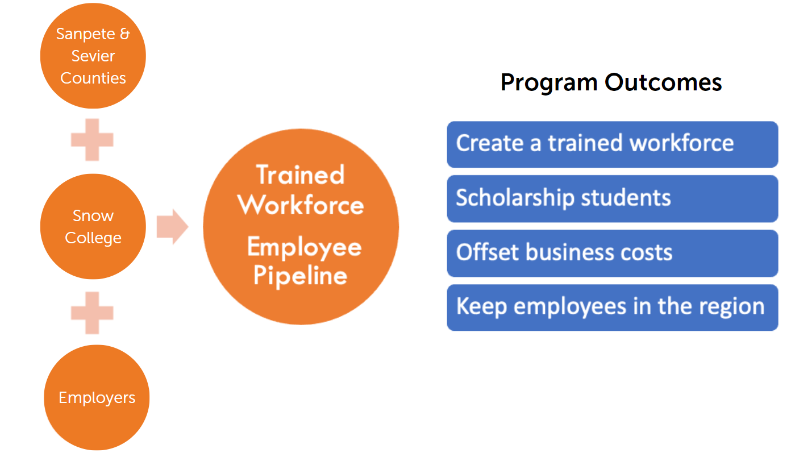 Sanpete & Sevier Counties

Snow College

Employers

Trained Workforce

Employee Pipeline

Program Outcomes

Create a trained workforce

Scholarship students

Offset business costs

Keep employees in the region